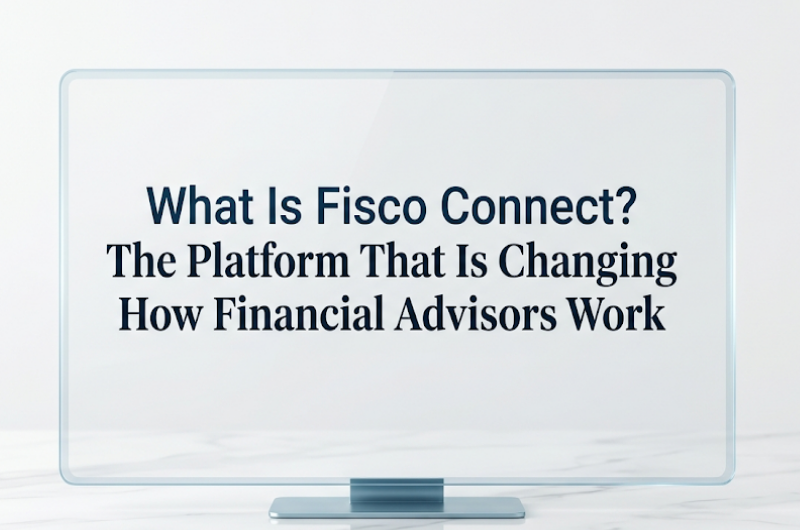 What Is Fisco Connect?
The Platform That Is Changing How Financial Advisors Work